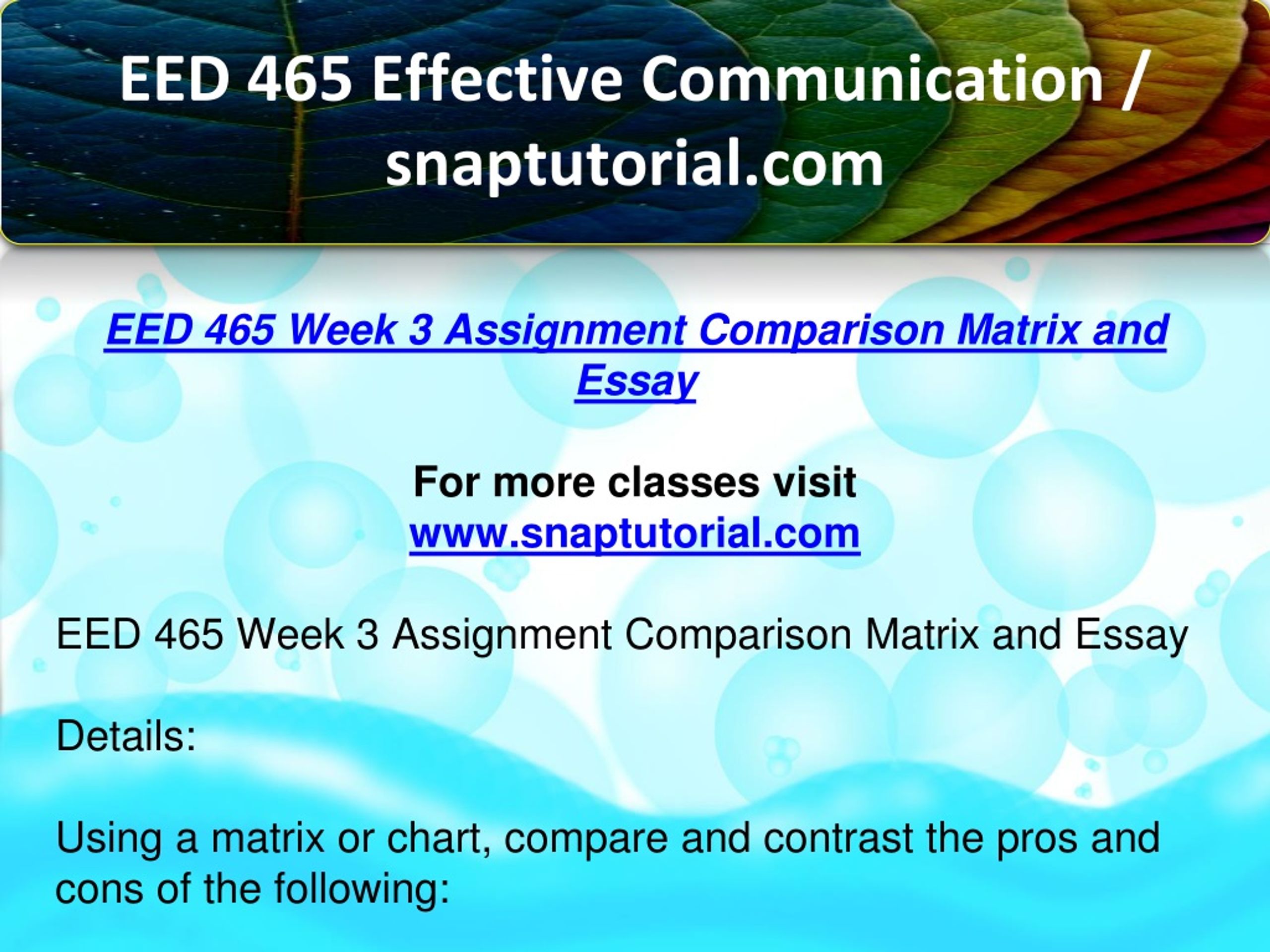 EED 465 Effective Communication / snaptutorial.com

EED 465 Week 3 Assignment Comparison Matrix and Essay

For more classes visit
www.snaptutorial.com

EED 465 Week 3 Assignment Comparison Matrix and Essay

Details:

Using a matrix or chart, compare and contrast the pros and cons of the following: